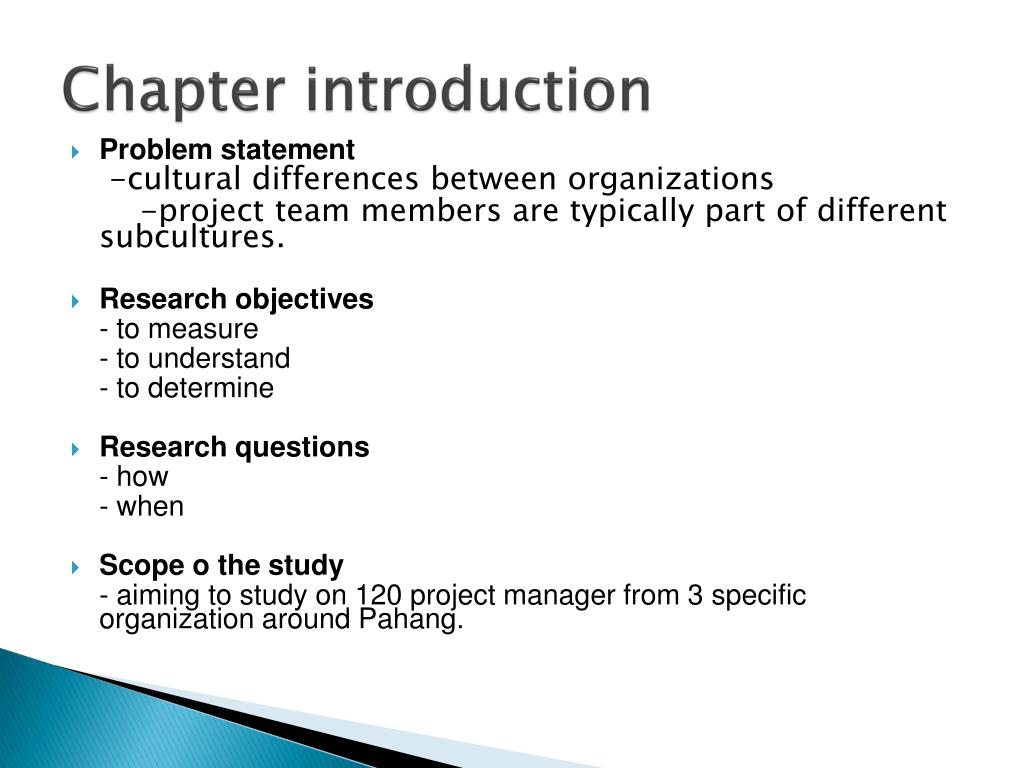 Chapter introduction

Problem statement
-cultural differences between organizations
-project team members are typically part of different subcultures.

Research objectives
- to measure
- to understand
- to determine

Research questions
- how
- when

Scope o the study
- aiming to study on 120 project manager from 3 specific organization around Pahang.